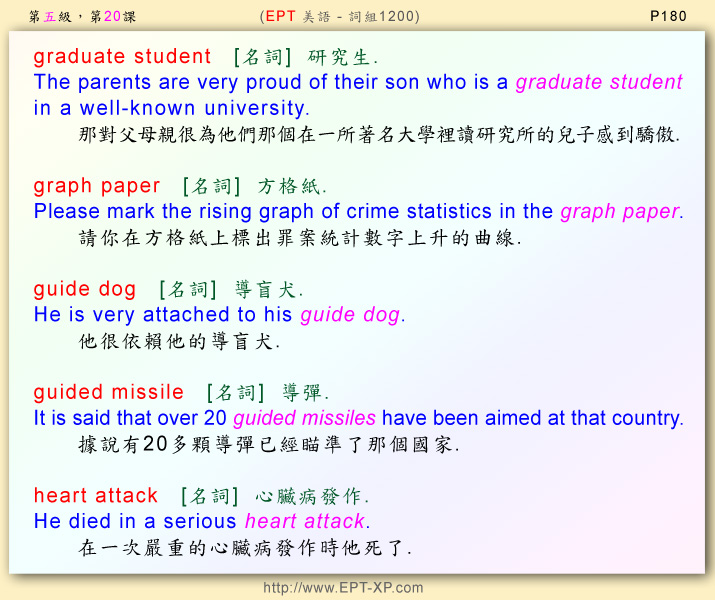 第五級，第20課 (EPT 美語 - 詞組1200) P180

graduate student [名詞] 研究生.
The parents are very proud of their son who is a graduate student in a well-known university.
那對父母親很為他們那個在一所著名大學裡讀研究所的兒子感到驕傲.

graph paper [名詞] 方格紙.
Please mark the rising graph of crime statistics in the graph paper.
請你在方格紙上標出罪案統計數字上升的曲線.

guide dog [名詞] 導盲犬.
He is very attached to his guide dog.
他很依賴他的導盲犬.

guided missile [名詞] 導彈.
It is said that over 20 guided missiles have been aimed at that country.
據說有20多顆導彈已經瞄準了那個國家.

heart attack [名詞] 心臟病發作.
He died in a serious heart attack.
在一次嚴重的心臟病發作時他死了.

http://www.EPT-XP.com